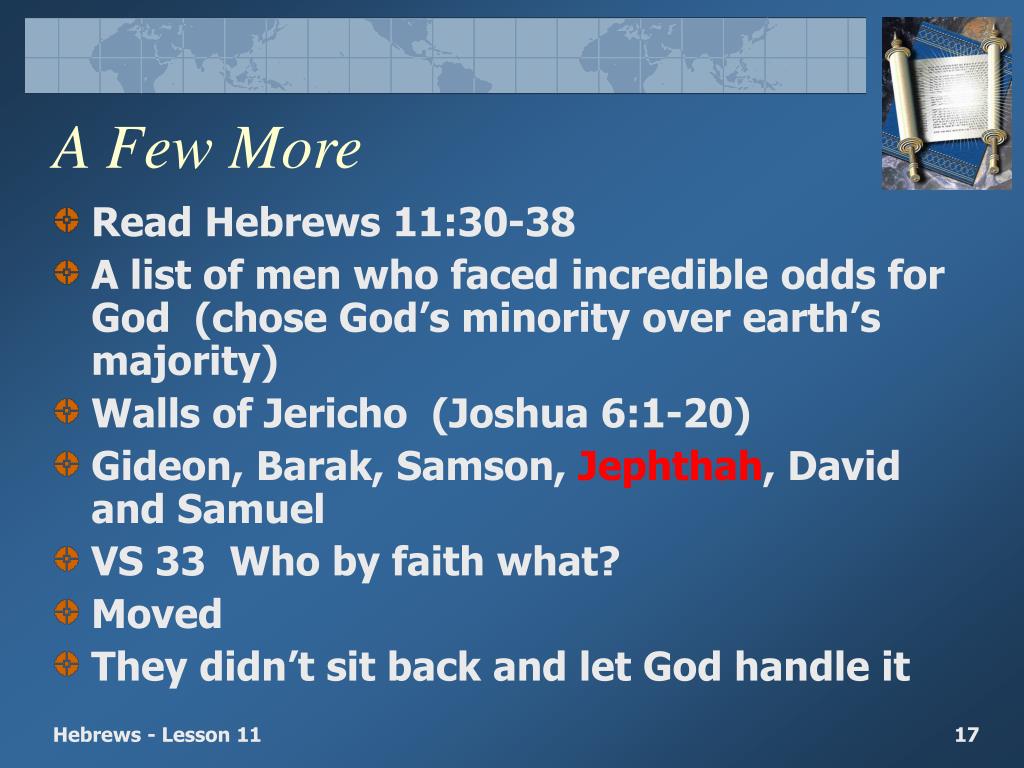 A Few More

Read Hebrews 11:30-38

A list of men who faced incredible odds for God (chose God’s minority over earth’s majority)

Walls of Jericho (Joshua 6:1-20)

Gideon, Barak, Samson, Jephthah, David and Samuel

VS 33 Who by faith what?

Moved

They didn’t sit back and let God handle it

Hebrews - Lesson 11

17